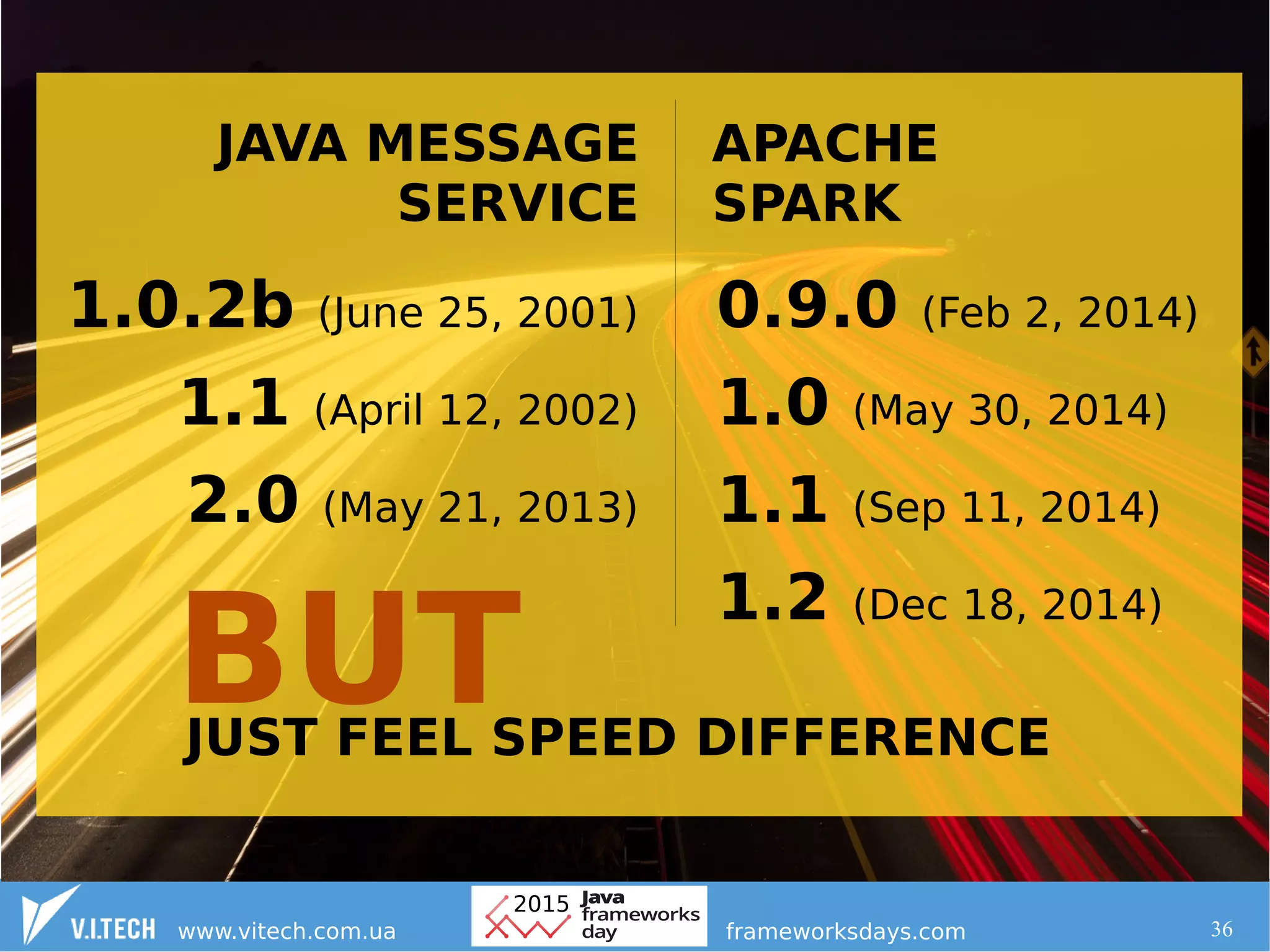 JAVA MESSAGE SERVICE

1.0.2b (June 25, 2001)

1.1 (April 12, 2002)

2.0 (May 21, 2013)

APACHE SPARK

0.9.0 (Feb 2, 2014)

1.0 (May 30, 2014)

1.1 (Sep 11, 2014)

1.2 (Dec 18, 2014)

BUT

JUST FEEL SPEED DIFFERENCE

V.I.TECH www.vitech.com.ua

2015 Java frameworks day

frameworksdays.com

36